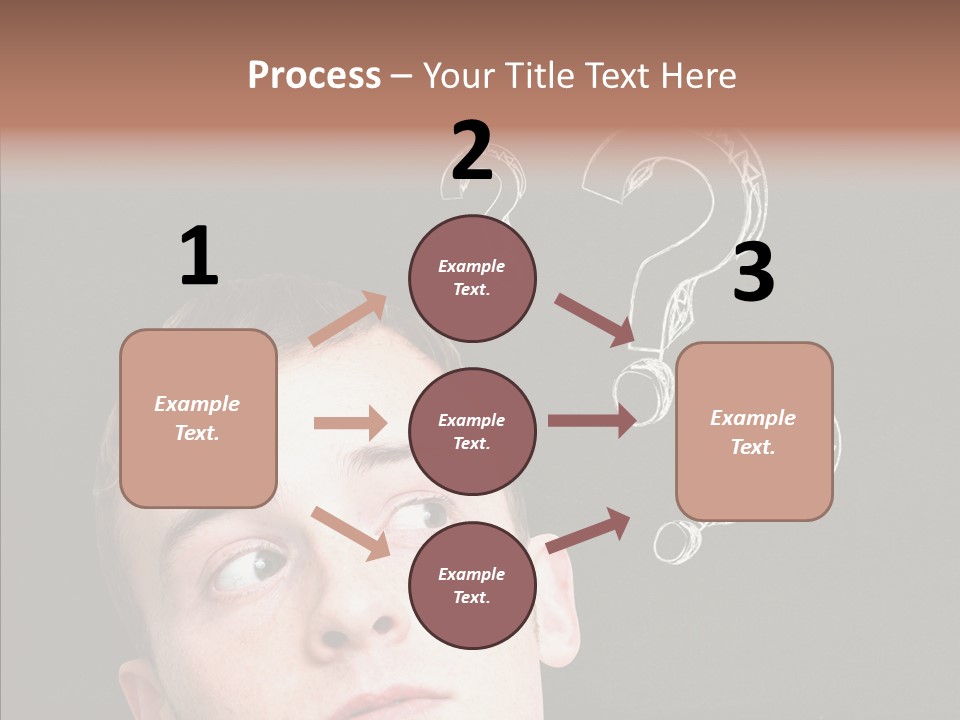 Process – Your Title Text Here

1

Example Text.

2

Example Text.

Example Text.

Example Text.

3

Example Text.